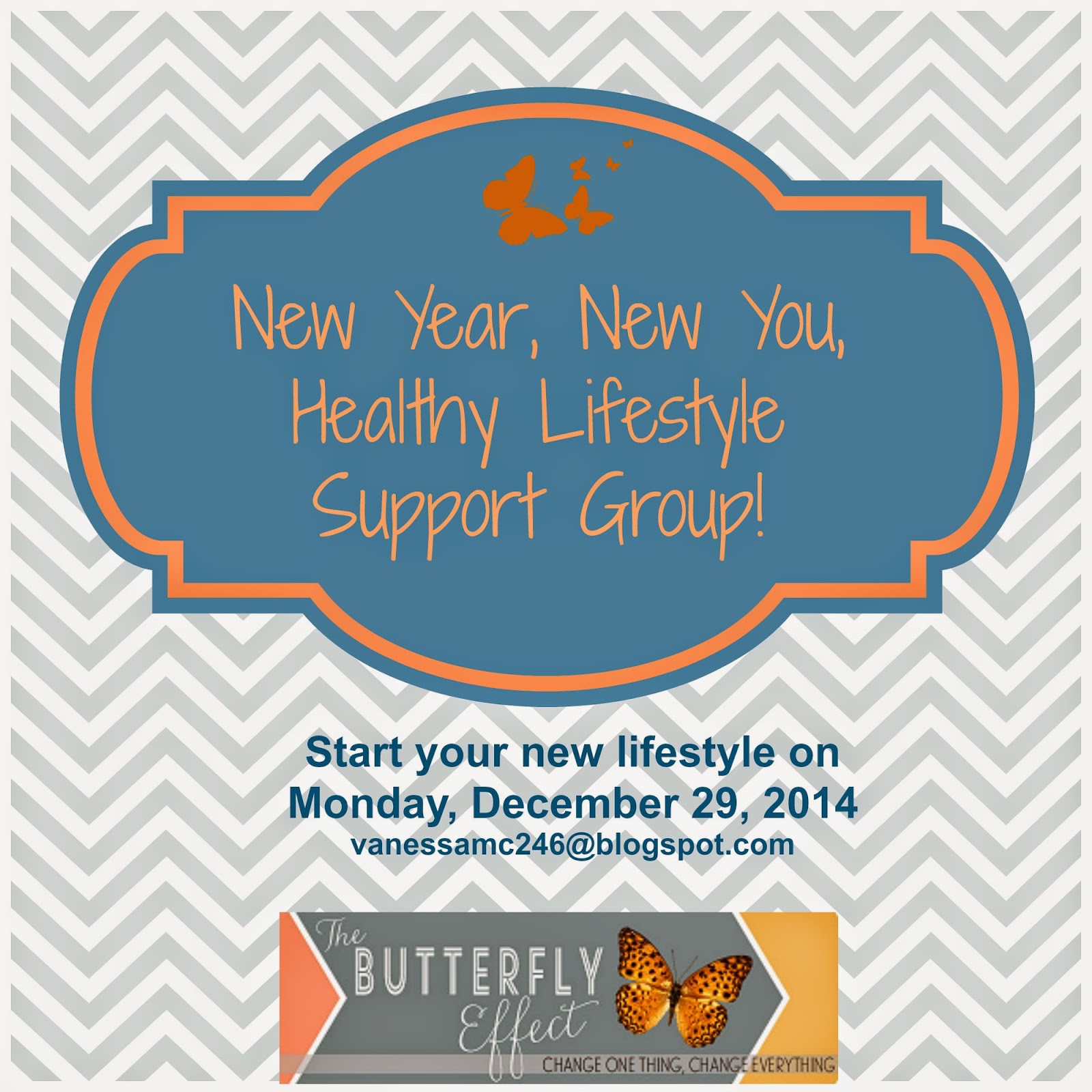 New Year, New You, Healthy Lifestyle Support Group!

Start your new lifestyle on Monday, December 29, 2014

vanessamc246@blogspot.com

The BUTTERFLY Effect

CHANGE ONE THING, CHANGE EVERYTHING